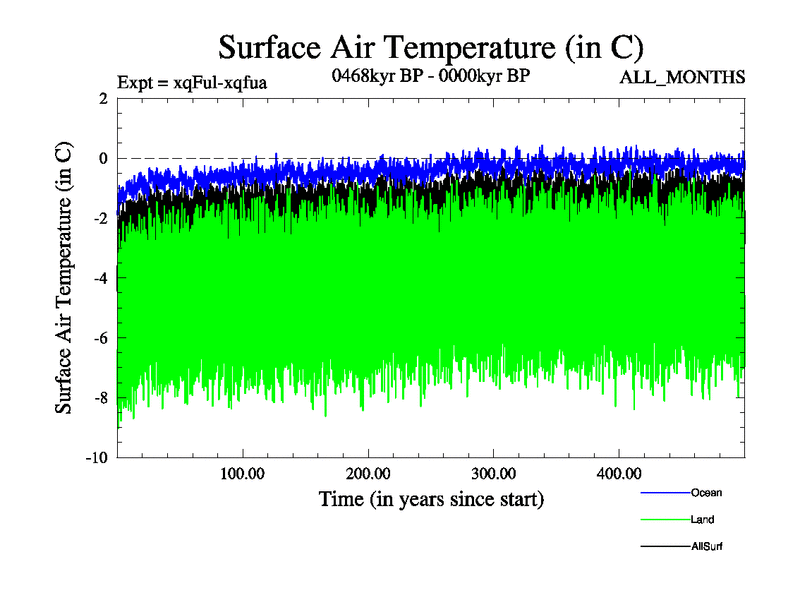 Surface Air Temperature (in C)

Expt = xqFul-xqfua

0468kyr BP - 0000kyr BP

ALL_MONTHS

Surface Air Temperature (in C)

2
0
-2
-4
-6
-8
-10

100.00
200.00
300.00
400.00

Time (in years since start)

Ocean
Land
AllSurf